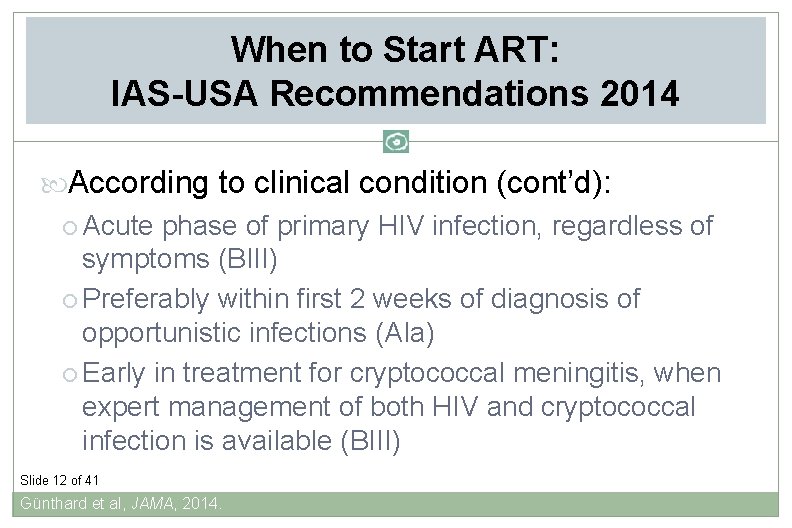 When to Start ART:
IAS-USA Recommendations 2014

According to clinical condition (cont'd):

Acute phase of primary HIV infection, regardless of symptoms (BIII)

Preferably within first 2 weeks of diagnosis of opportunistic infections (AIa)

Early in treatment for cryptococcal meningitis, when expert management of both HIV and cryptococcal infection is available (BIII)

Slide 12 of 41

Günthard et al, JAMA, 2014.